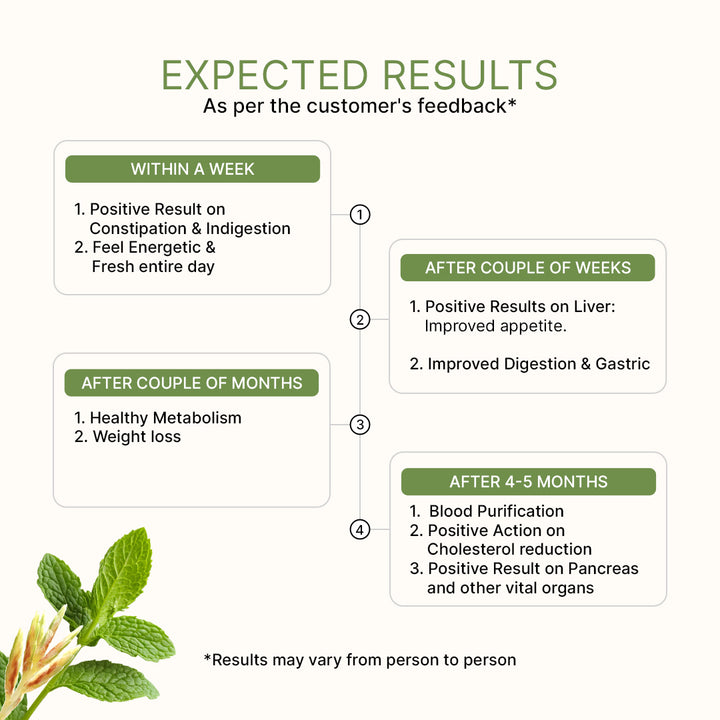 EXPECTED RESULTS
As per the customer's feedback*

WITHIN A WEEK

1. Positive Result on Constipation & Indigestion
2. Feel Energetic & Fresh entire day

1

AFTER COUPLE OF WEEKS

1. Positive Results on Liver: Improved appetite.

2. Improved Digestion & Gastric

2

AFTER COUPLE OF MONTHS

1. Healthy Metabolism
2. Weight loss

3

AFTER 4-5 MONTHS

1. Blood Purification
2. Positive Action on Cholesterol reduction
3. Positive Result on Pancreas and other vital organs

4

*Results may vary from person to person